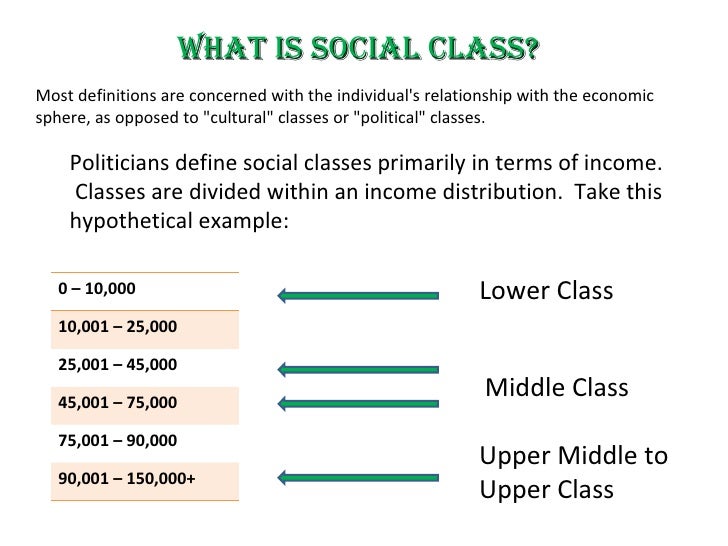 WHAT IS SOCIAL CLASS?

Most definitions are concerned with the individual's relationship with the economic sphere, as opposed to "cultural" classes or "political" classes.

Politicians define social classes primarily in terms of income. Classes are divided within an income distribution. Take this hypothetical example:

| 0 – 10,000 |
|---|
| 10,001 – 25,000 |
| 25,001 – 45,000 |
| 45,001 – 75,000 |
| 75,001 – 90,000 |
| 90,001 – 150,000+ |

Lower Class

Middle Class

Upper Middle to Upper Class